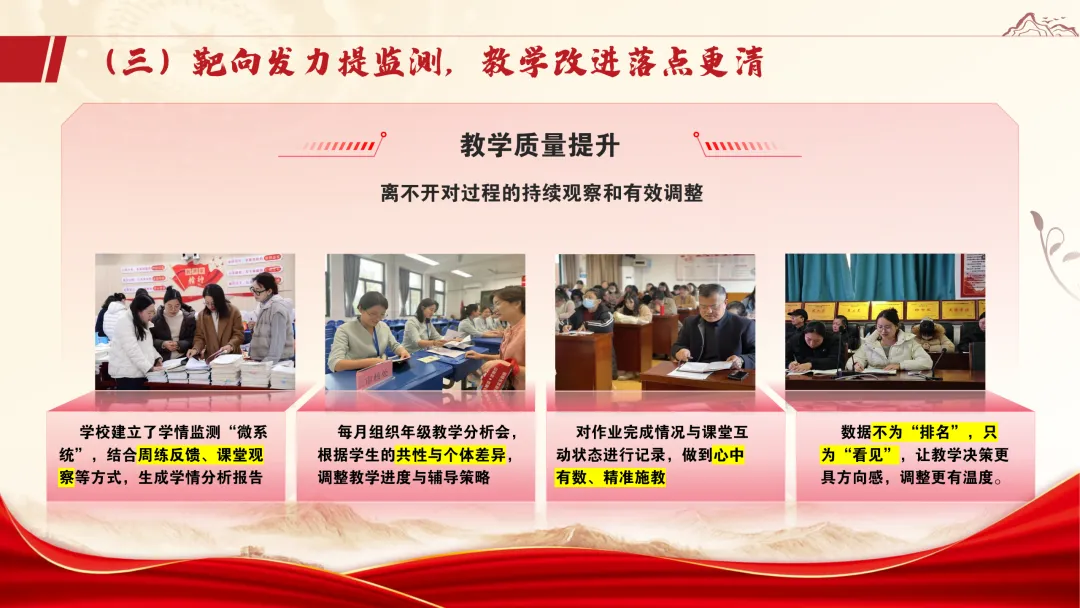 （三）靶向发力提监测，教学改进落点更清

教学质量提升

离不开对过程的持续观察和有效调整

学校建立了学情监测“微系统”，结合周练反馈、课堂观察等方式，生成学情分析报告

每月组织年级教学分析会，根据学生的共性与个体差异，调整教学进度与辅导策略

对作业完成情况与课堂互动状态进行记录，做到心中有数、精准施教

数据不为“排名”，只为“看见”，让教学决策更具方向感，调整更有温度。